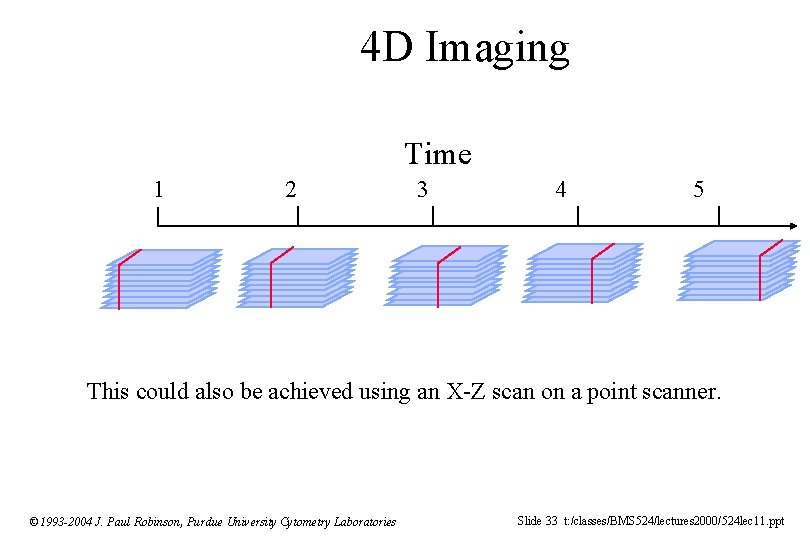 4D Imaging

Time

1 2 3 4 5

This could also be achieved using an X-Z scan on a point scanner.

© 1993-2004 J. Paul Robinson, Purdue University Cytometry Laboratories

Slide 33 t:/classes/BMS524/lectures2000/524lec11.ppt